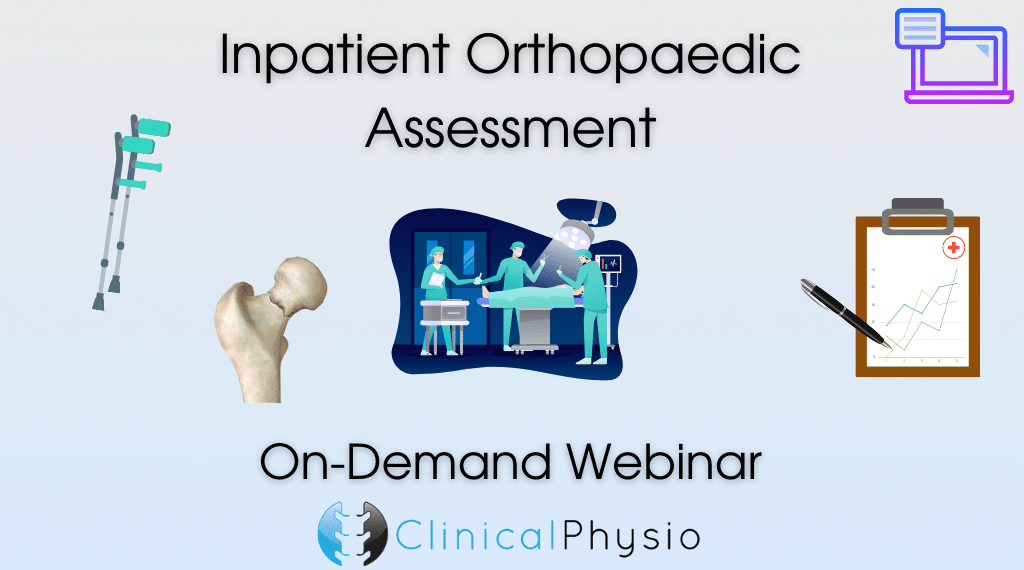 Inpatient Orthopaedic Assessment

On-Demand Webinar

ClinicalPhysio